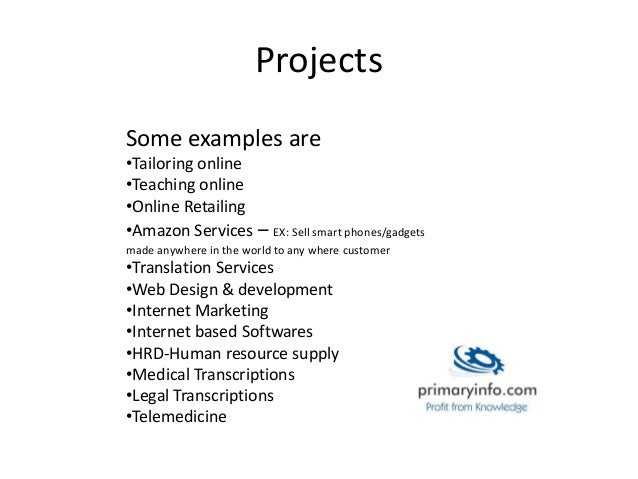 Projects

Some examples are
•Tailoring online
•Teaching online
•Online Retailing
•Amazon Services – EX: Sell smart phones/gadgets made anywhere in the world to any where customer
•Translation Services
•Web Design & development
•Internet Marketing
•Internet based Softwares
•HRD-Human resource supply
•Medical Transcriptions
•Legal Transcriptions
•Telemedicine

primaryinfo.com
Profit from Knowledge